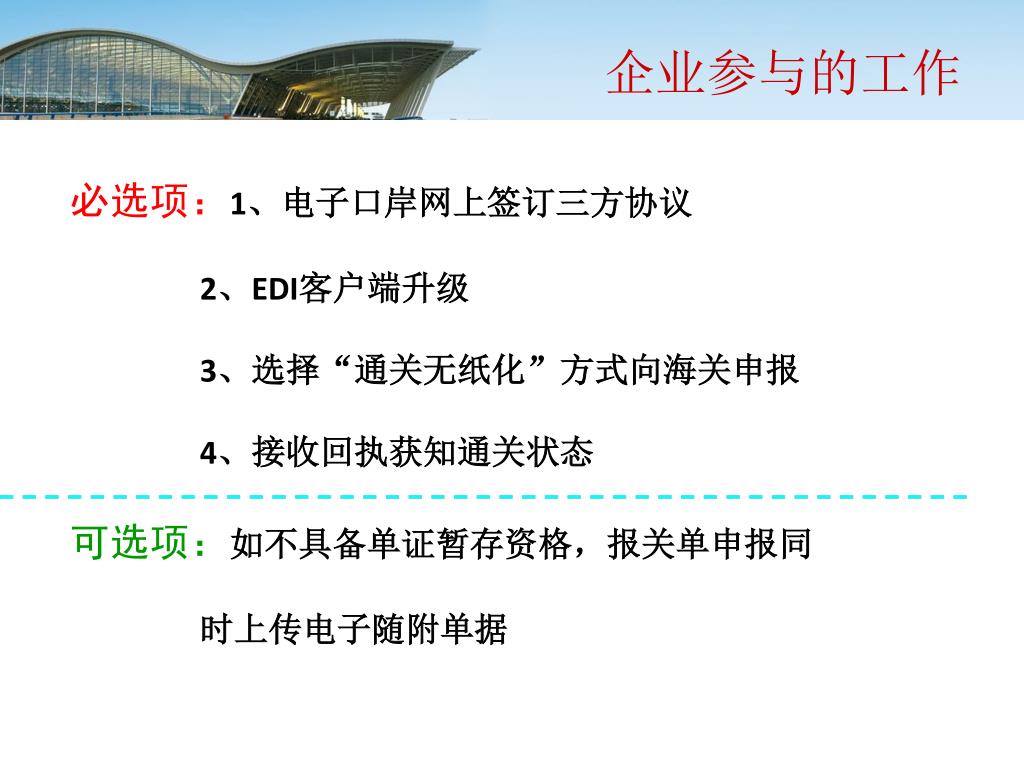 企业参与的工作

必选项：1、电子口岸网上签订三方协议

2、EDI客户端升级

3、选择“通关无纸化”方式向海关申报

4、接收回执获知通关状态

可选项：如不具备单证暂存资格，报关单申报同时上传电子随附单据